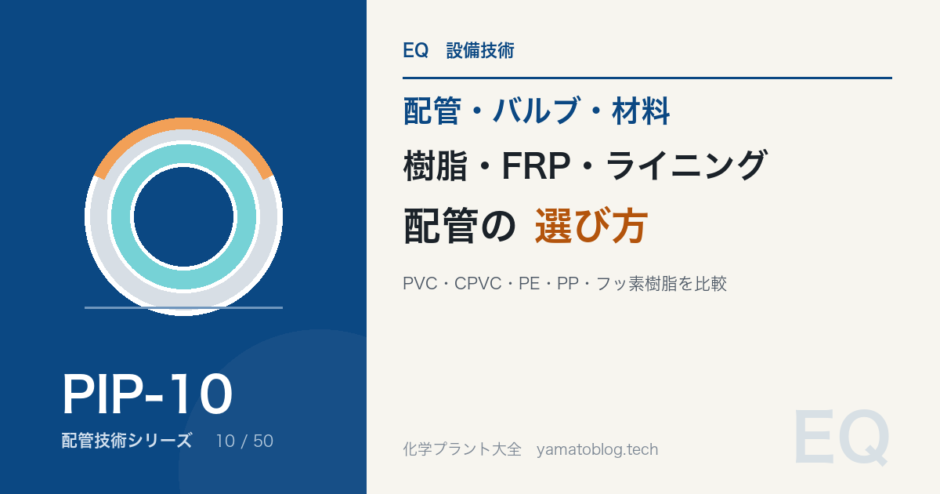 PIP-10

配管技術シリーズ　10 / 50

EQ　設備技術

配管・バルブ・材料

樹脂・FRP・ライニング

配管の 選び方

PVC・CPVC・PE・PP・フッ素樹脂を比較

化学プラント大全　yamatoblog.tech

EQ